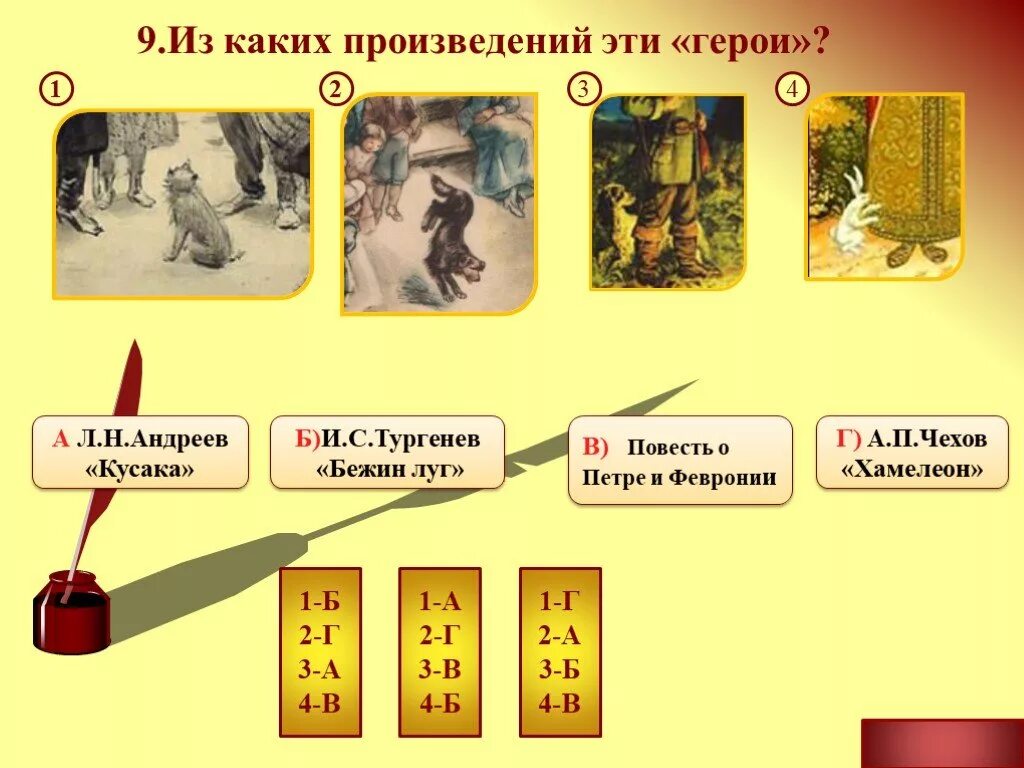 9.Из каких произведений эти «герои»?

1

2

3

4

А Л.Н.Андреев «Кусака»

Б)И.С.Тургенев «Бежин луг»

В) Повесть о Петре и Февронии

Г) А.П.Чехов «Хамелеон»

1-Б
2-Г
3-А
4-В

1-А
2-Г
3-В
4-Б

1-Г
2-А
3-Б
4-В